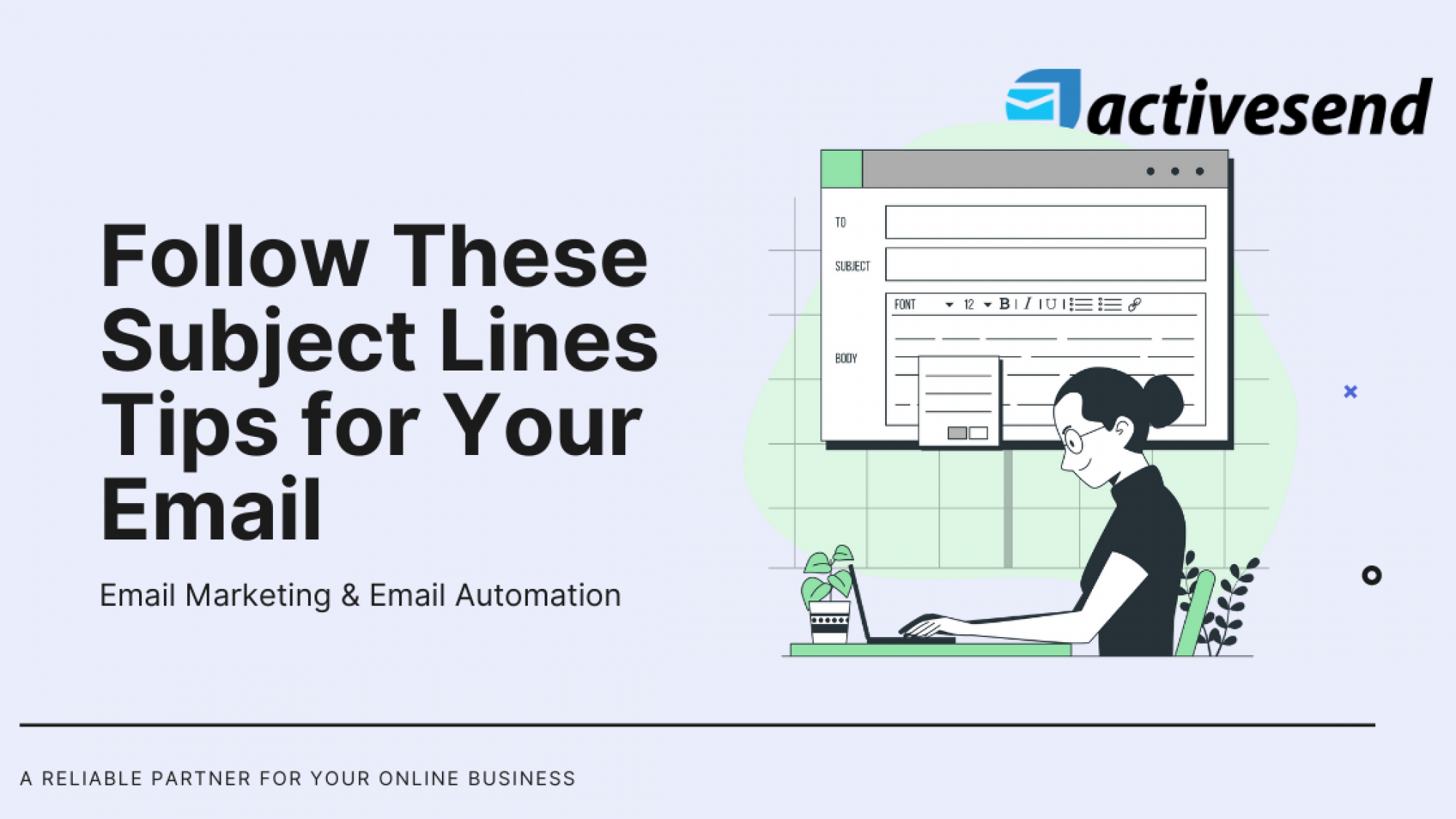 activesend

Follow These Subject Lines Tips for Your Email

Email Marketing & Email Automation

TO

SUBJECT

FONT 12 B I U

BODY

A RELIABLE PARTNER FOR YOUR ONLINE BUSINESS